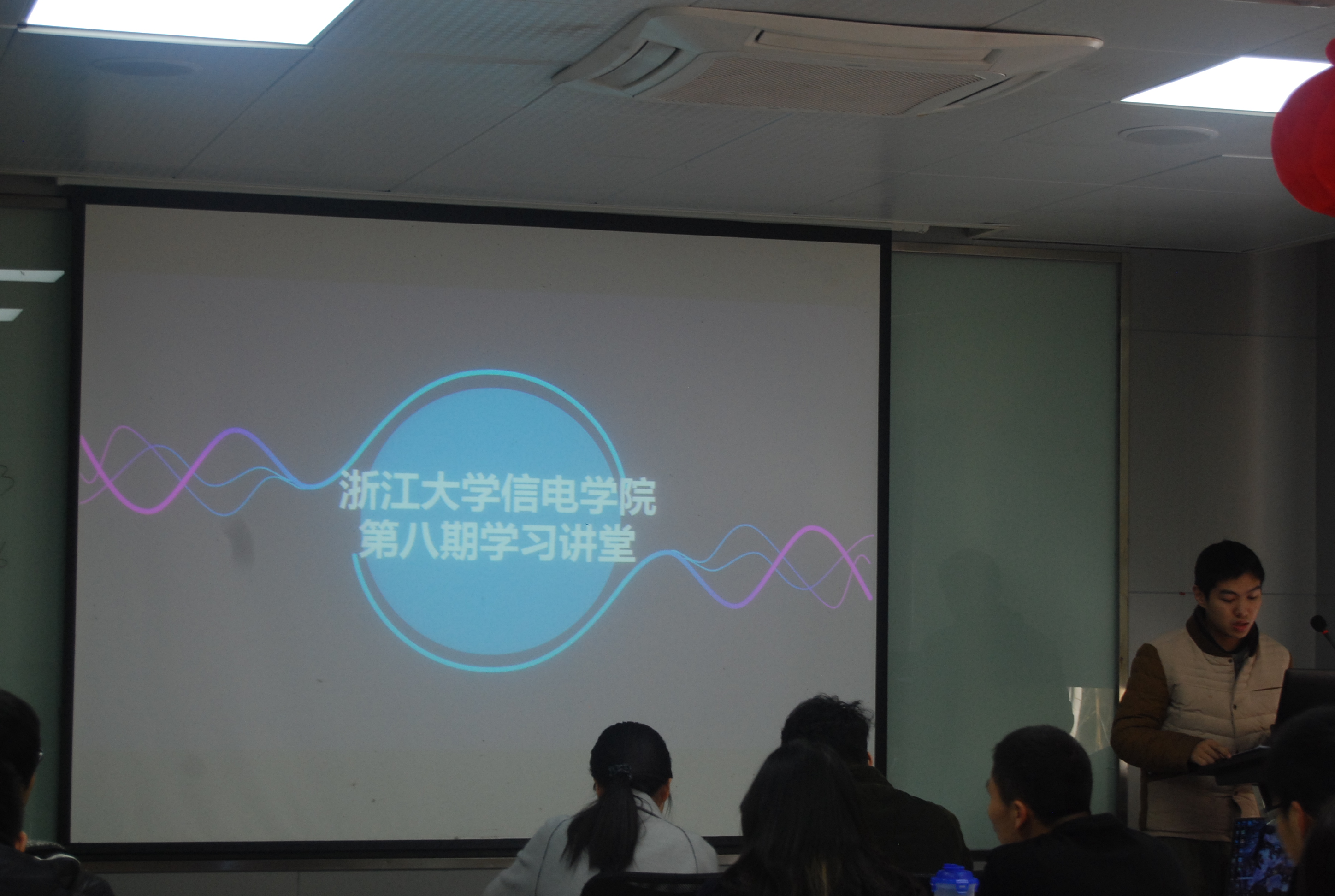 浙江大学信电学院
第八期学习讲堂